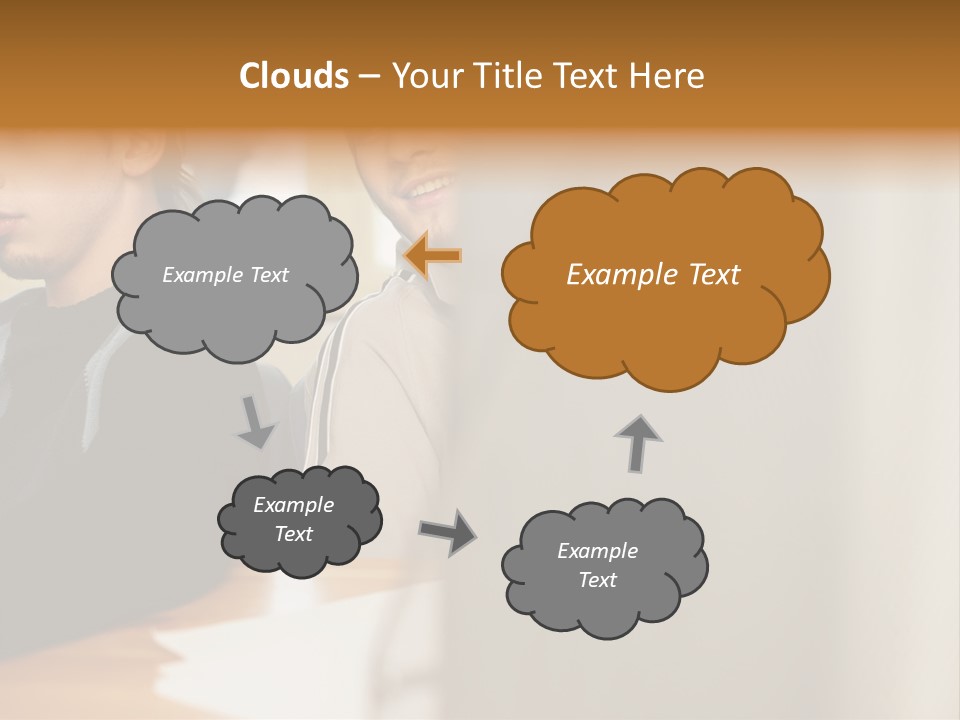 Clouds – Your Title Text Here

Example Text

Example Text

Example Text

Example Text